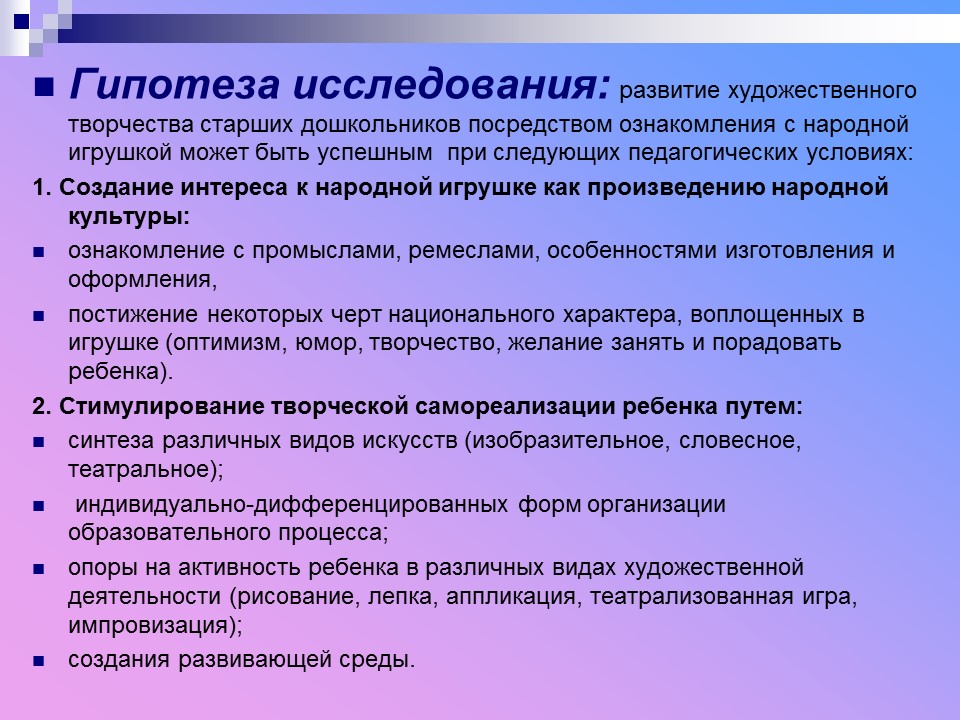 Гипотеза исследования: развитие художественного творчества старших дошкольников посредством ознакомления с народной игрушкой может быть успешным при следующих педагогических условиях:

1. Создание интереса к народной игрушке как произведению народной культуры:

ознакомление с промыслами, ремеслами, особенностями изготовления и оформления,

постижение некоторых черт национального характера, воплощенных в игрушке (оптимизм, юмор, творчество, желание занять и порадовать ребенка).

2. Стимулирование творческой самореализации ребенка путем:

синтеза различных видов искусств (изобразительное, словесное, театральное);

индивидуально-дифференцированных форм организации образовательного процесса;

опоры на активность ребенка в различных видах художественной деятельности (рисование, лепка, аппликация, театрализованная игра, импровизация);

создания развивающей среды.